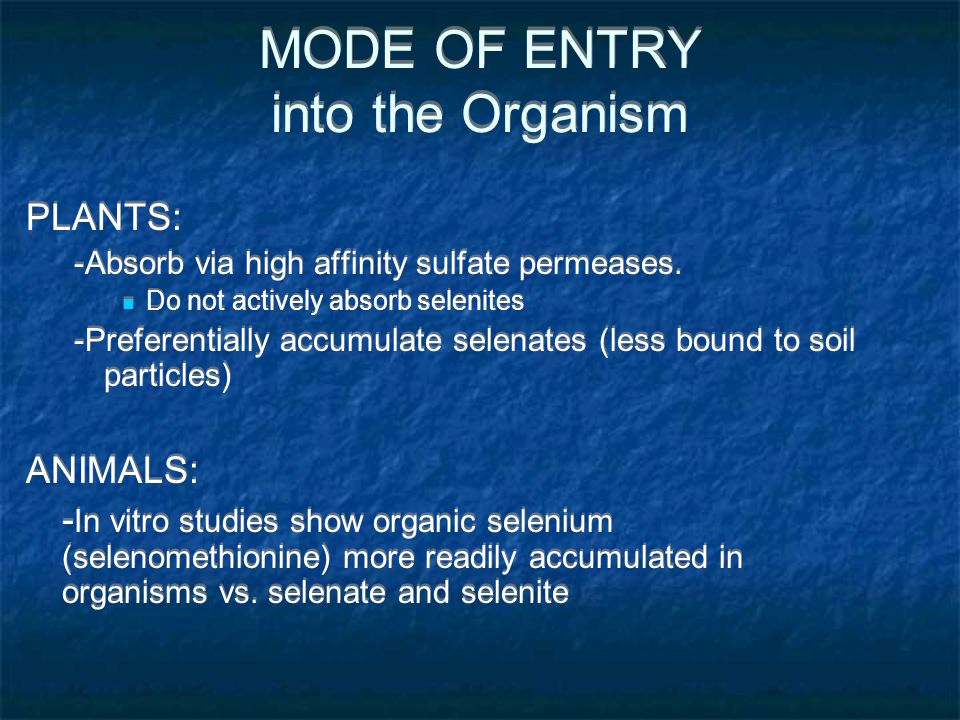 MODE OF ENTRY
into the Organism

PLANTS:

-Absorb via high affinity sulfate permeases.

Do not actively absorb selenites

-Preferentially accumulate selenates (less bound to soil particles)

ANIMALS:

-In vitro studies show organic selenium (selenomethionine) more readily accumulated in organisms vs. selenate and selenite